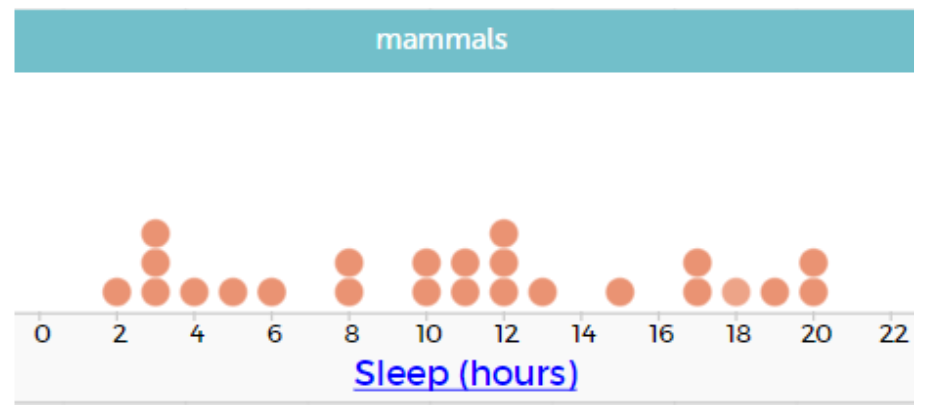 mammals

0 2 4 6 8 10 12 14 16 18 20 22
Sleep (hours)